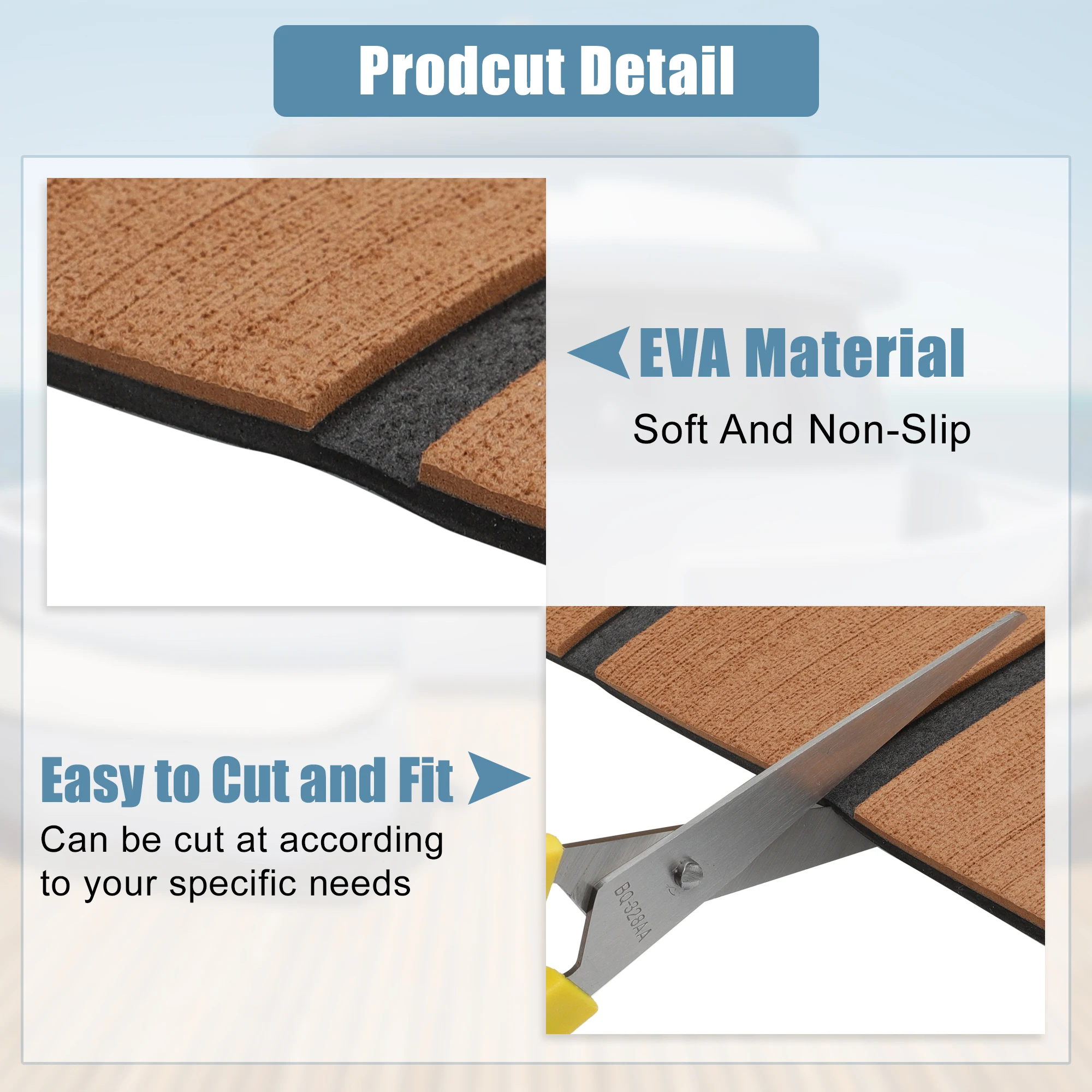 Prodcut Detail

EVA Material

Soft And Non-Slip

Easy to Cut and Fit

Can be cut at according to your specific needs

BQ-328AA